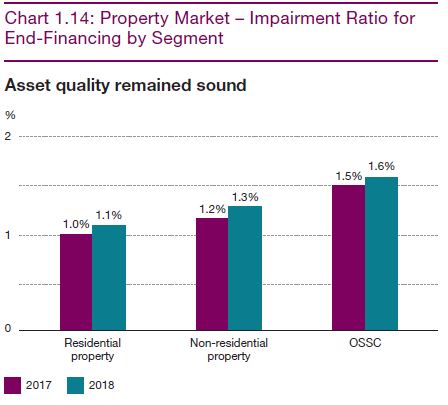 Chart 1.14: Property Market – Impairment Ratio for End-Financing by Segment

Asset quality remained sound

%

2

1

0

1.0%
1.1%
1.2%
1.3%
1.5%
1.6%

Residential property

Non-residential property

OSSC

2017
2018